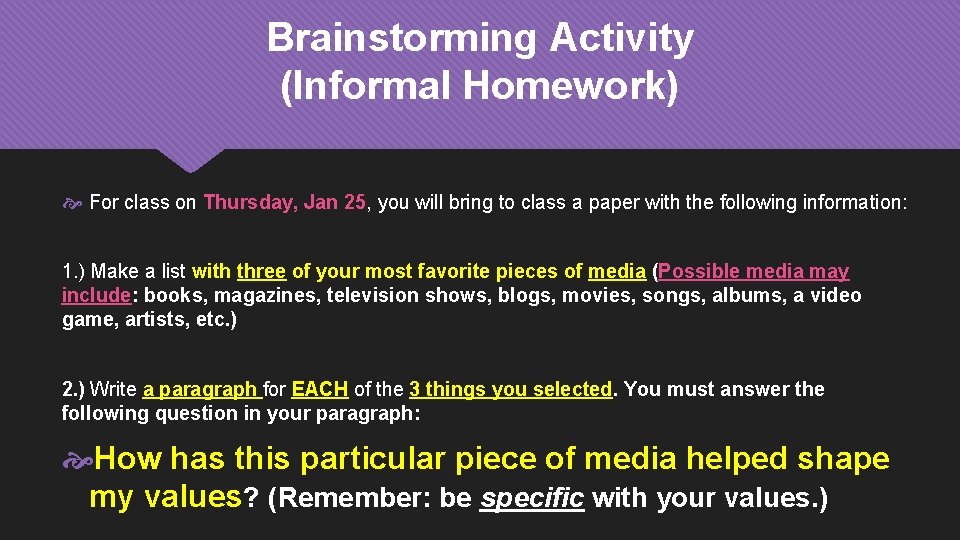 Brainstorming Activity
(Informal Homework)

For class on Thursday, Jan 25, you will bring to class a paper with the following information:

1.) Make a list with three of your most favorite pieces of media (Possible media may include: books, magazines, television shows, blogs, movies, songs, albums, a video game, artists, etc.)

2.) Write a paragraph for EACH of the 3 things you selected. You must answer the following question in your paragraph:

How has this particular piece of media helped shape my values? (Remember: be specific with your values.)